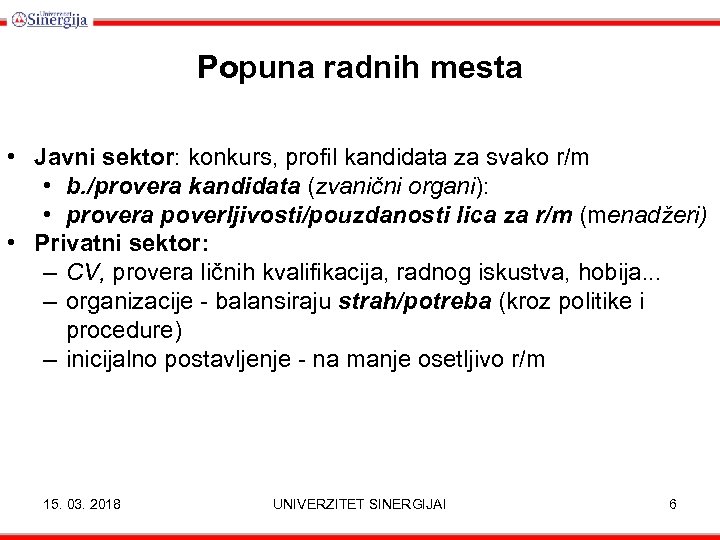 Univerzitet Sinergija

Popuna radnih mesta

• Javni sektor: konkurs, profil kandidata za svako r/m
  • b./provera kandidata (zvanični organi):
  • provera poverljivosti/pouzdanosti lica za r/m (menadžeri)
• Privatni sektor:
  – CV, provera ličnih kvalifikacija, radnog iskustva, hobija...
  – organizacije - balansiraju strah/potreba (kroz politike i procedure)
  – inicijalno postavljenje - na manje osetljivo r/m

15. 03. 2018

UNIVERZITET SINERGIJAI

6